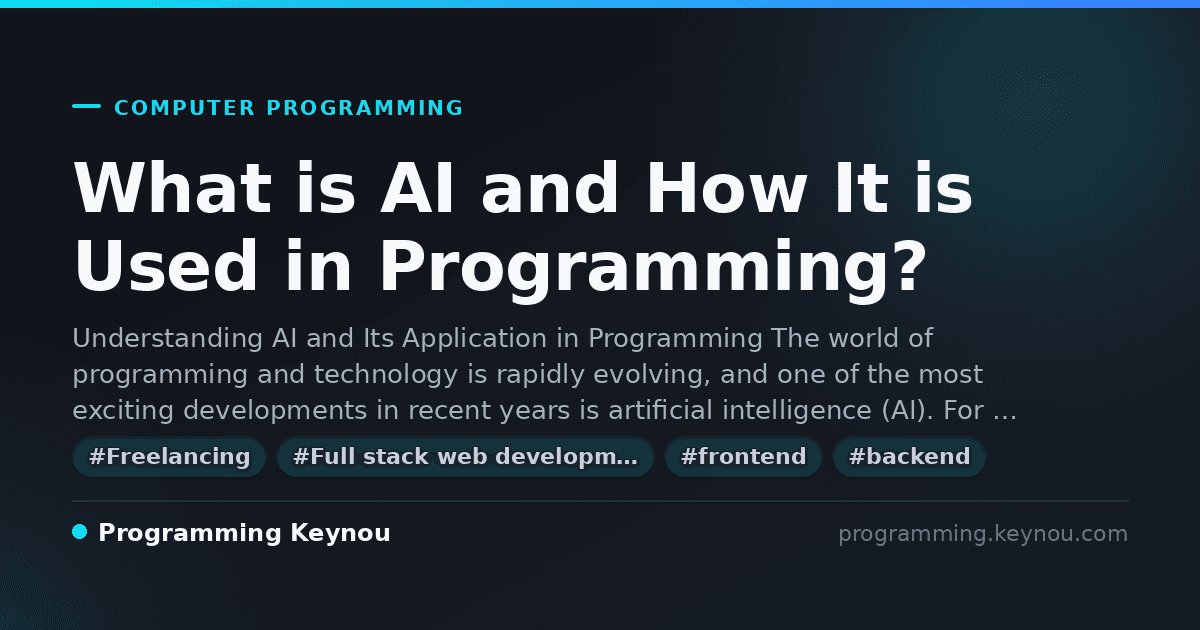 COMPUTER PROGRAMMING

What is AI and How It is Used in Programming?

Understanding AI and Its Application in Programming The world of programming and technology is rapidly evolving, and one of the most exciting developments in recent years is artificial intelligence (AI). For ...

#Freelancing #Full stack web developm... #frontend #backend

Programming Keynou

programming.keynou.com